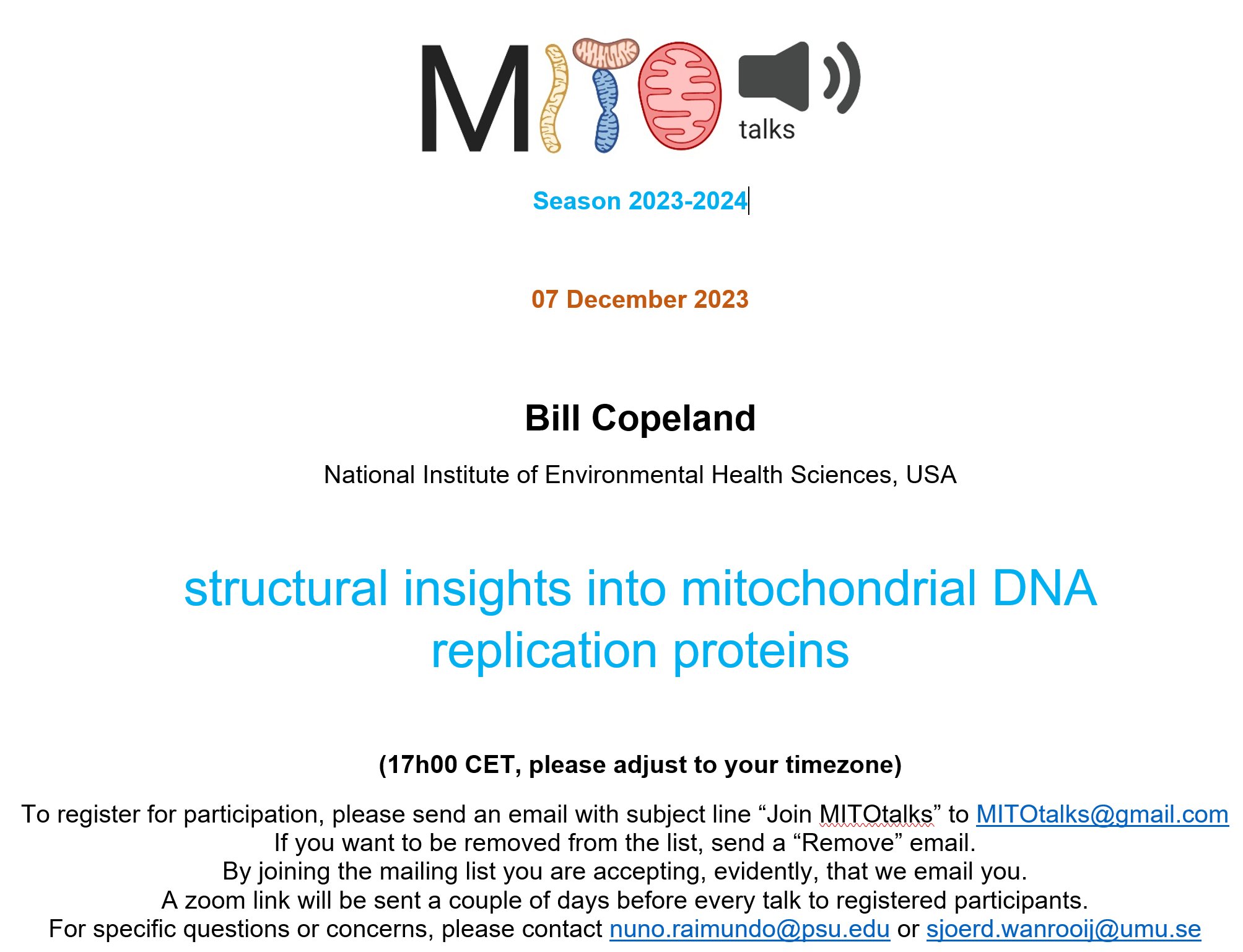 MITO talks

Season 2023-2024

07 December 2023

Bill Copeland

National Institute of Environmental Health Sciences, USA

structural insights into mitochondrial DNA replication proteins

(17h00 CET, please adjust to your timezone)

To register for participation, please send an email with subject line “Join MITOtalks” to MITOtalks@gmail.com
If you want to be removed from the list, send a “Remove” email.
By joining the mailing list you are accepting, evidently, that we email you.
A zoom link will be sent a couple of days before every talk to registered participants.
For specific questions or concerns, please contact nuno.raimundo@psu.edu or sjoerd.wanrooij@umu.se